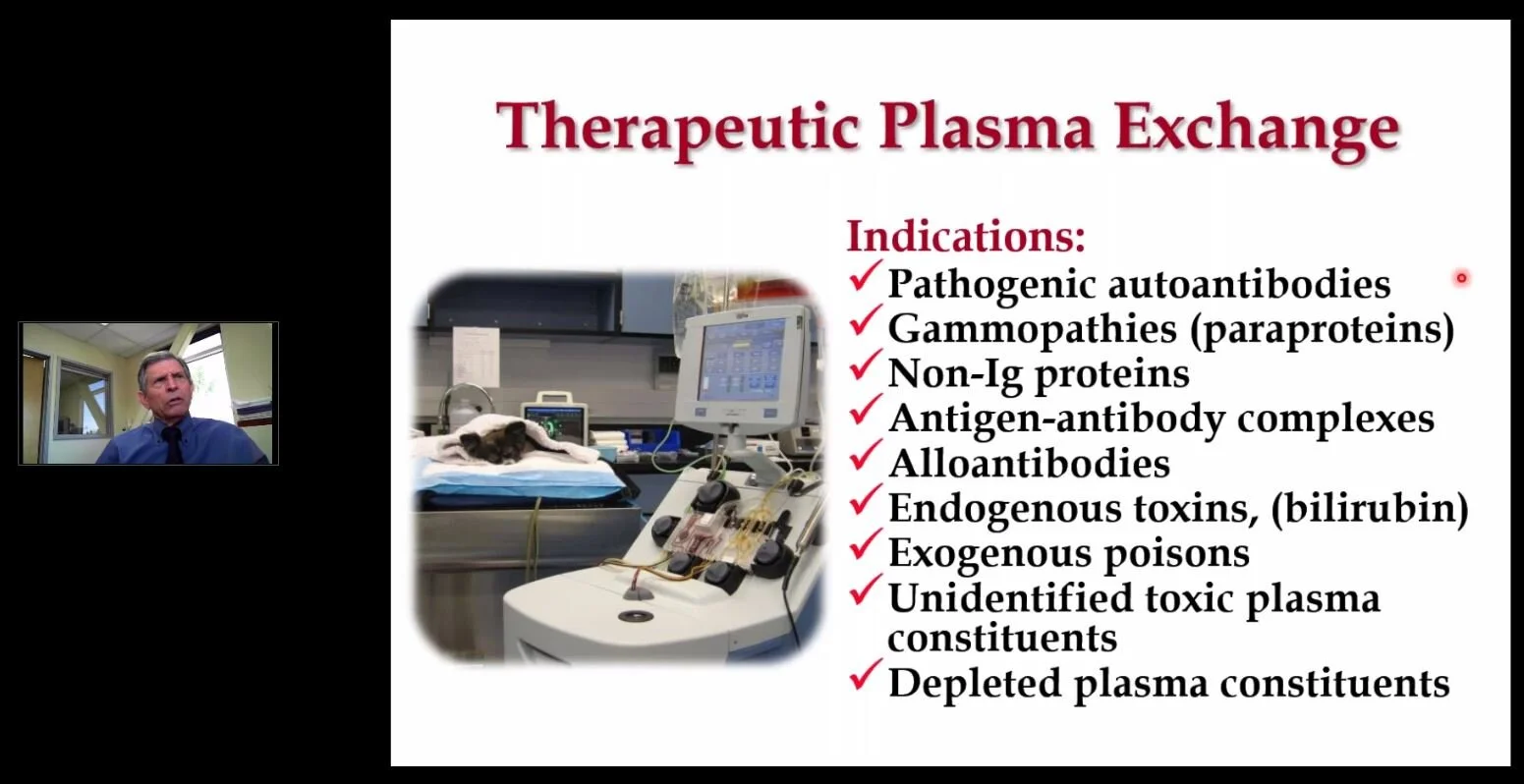 Therapeutic Plasma Exchange

Indications:
✓ Pathogenic autoantibodies
✓ Gammopathies (paraproteins)
✓ Non-Ig proteins
✓ Antigen-antibody complexes
✓ Alloantibodies
✓ Endogenous toxins, (bilirubin)
✓ Exogenous poisons
✓ Unidentified toxic plasma constituents
✓ Depleted plasma constituents